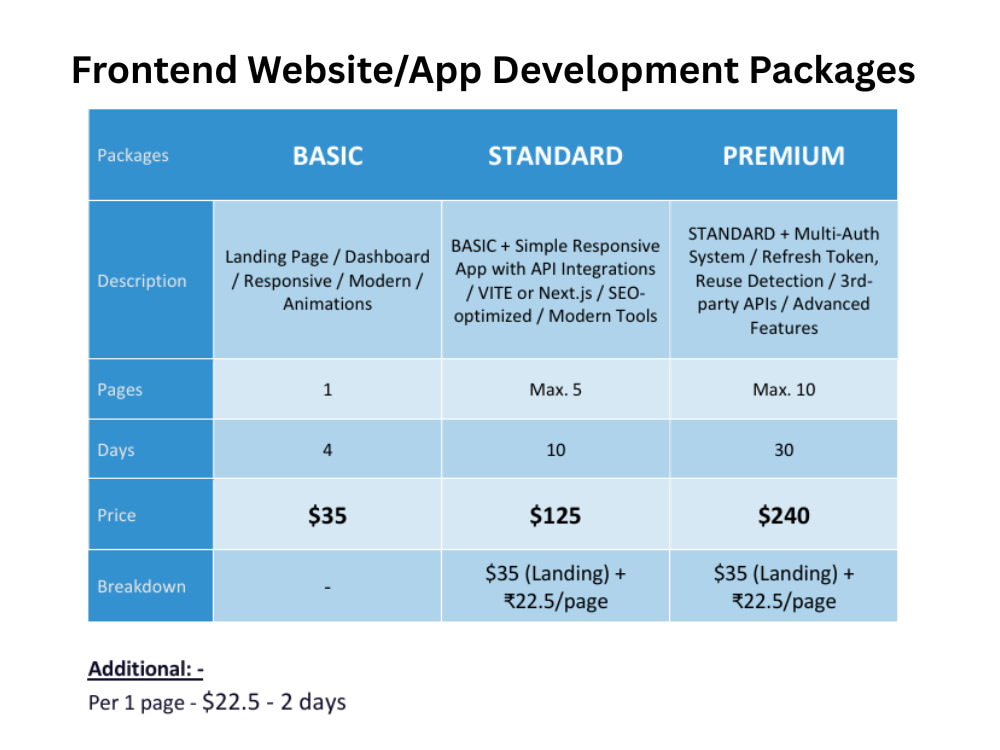 Frontend Website/App Development Packages

| Packages | BASIC | STANDARD | PREMIUM |
|---|---|---|---|
| Description | Landing Page / Dashboard / Responsive / Modern / Animations | BASIC + Simple Responsive App with API Integrations / VITE or Next.js / SEO-optimized / Modern Tools | STANDARD + Multi-Auth System / Refresh Token, Reuse Detection / 3rd-party APIs / Advanced Features |
| Pages | 1 | Max. 5 | Max. 10 |
| Days | 4 | 10 | 30 |
| Price | $35 | $125 | $240 |
| Breakdown | - | $35 (Landing) + ₹22.5/page | $35 (Landing) + ₹22.5/page |

Additional: -
Per 1 page - $22.5 - 2 days